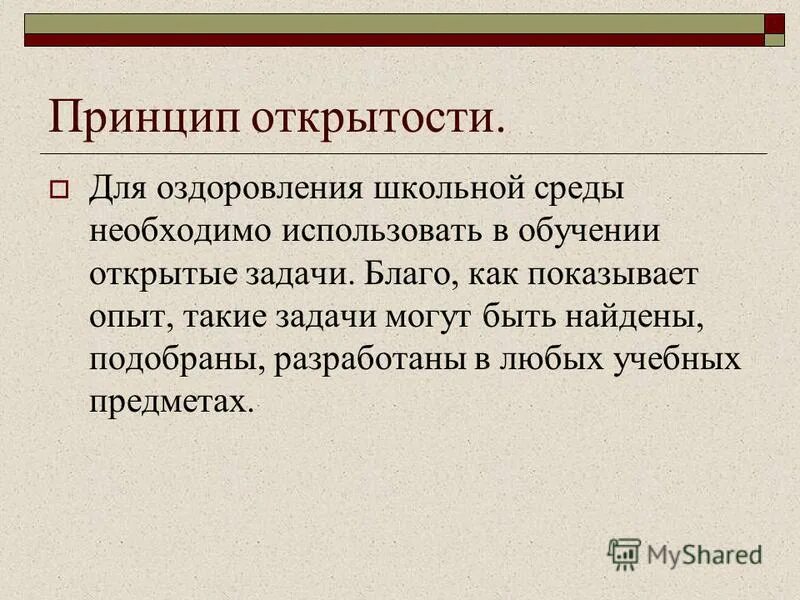 Принцип открытости.

Для оздоровления школьной среды необходимо использовать в обучении открытые задачи. Благо, как показывает опыт, такие задачи могут быть найдены, подобраны, разработаны в любых учебных предметах.

MyShared